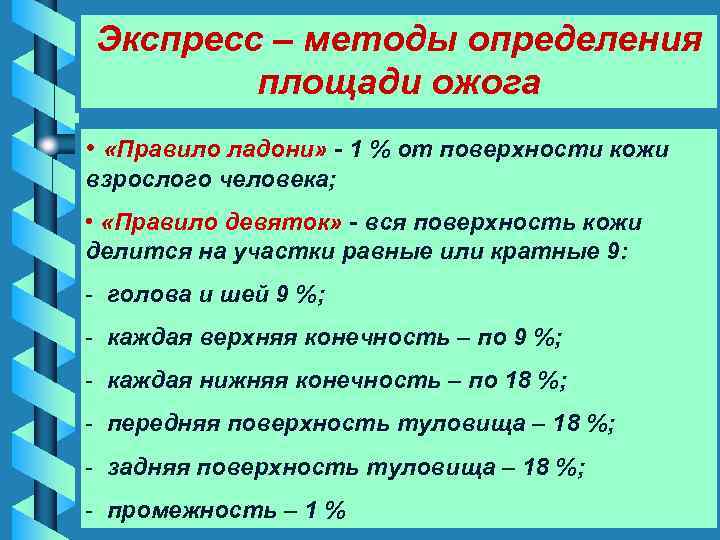 Экспресс – методы определения площади ожога

• «Правило ладони» - 1 % от поверхности кожи взрослого человека;

• «Правило девяток» - вся поверхность кожи делится на участки равные или кратные 9:

- голова и шей 9 %;

- каждая верхняя конечность – по 9 %;

- каждая нижняя конечность – по 18 %;

- передняя поверхность туловища – 18 %;

- задняя поверхность туловища – 18 %;

- промежность – 1 %